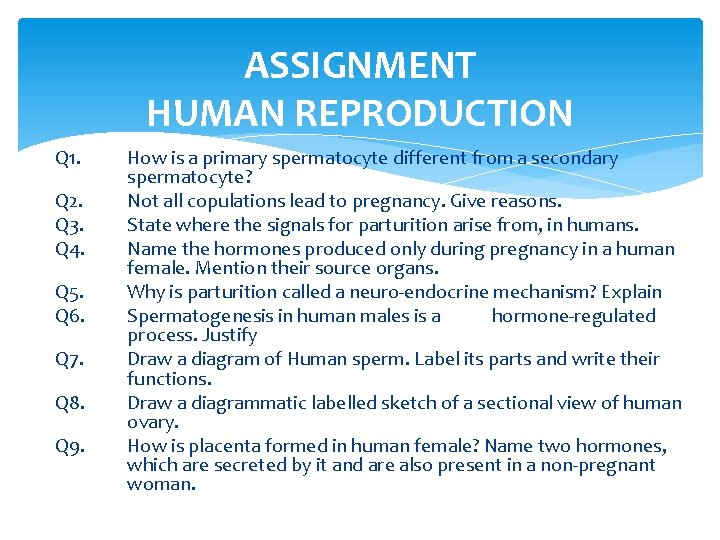 ASSIGNMENT
HUMAN REPRODUCTION

Q1. How is a primary spermatocyte different from a secondary spermatocyte?

Q2. Not all copulations lead to pregnancy. Give reasons.

Q3. State where the signals for parturition arise from, in humans.

Q4. Name the hormones produced only during pregnancy in a human female. Mention their source organs.

Q5. Why is parturition called a neuro-endocrine mechanism? Explain

Q6. Spermatogenesis in human males is a hormone-regulated process. Justify

Q7. Draw a diagram of Human sperm. Label its parts and write their functions.

Q8. Draw a diagrammatic labelled sketch of a sectional view of human ovary.

Q9. How is placenta formed in human female? Name two hormones, which are secreted by it and are also present in a non-pregnant woman.